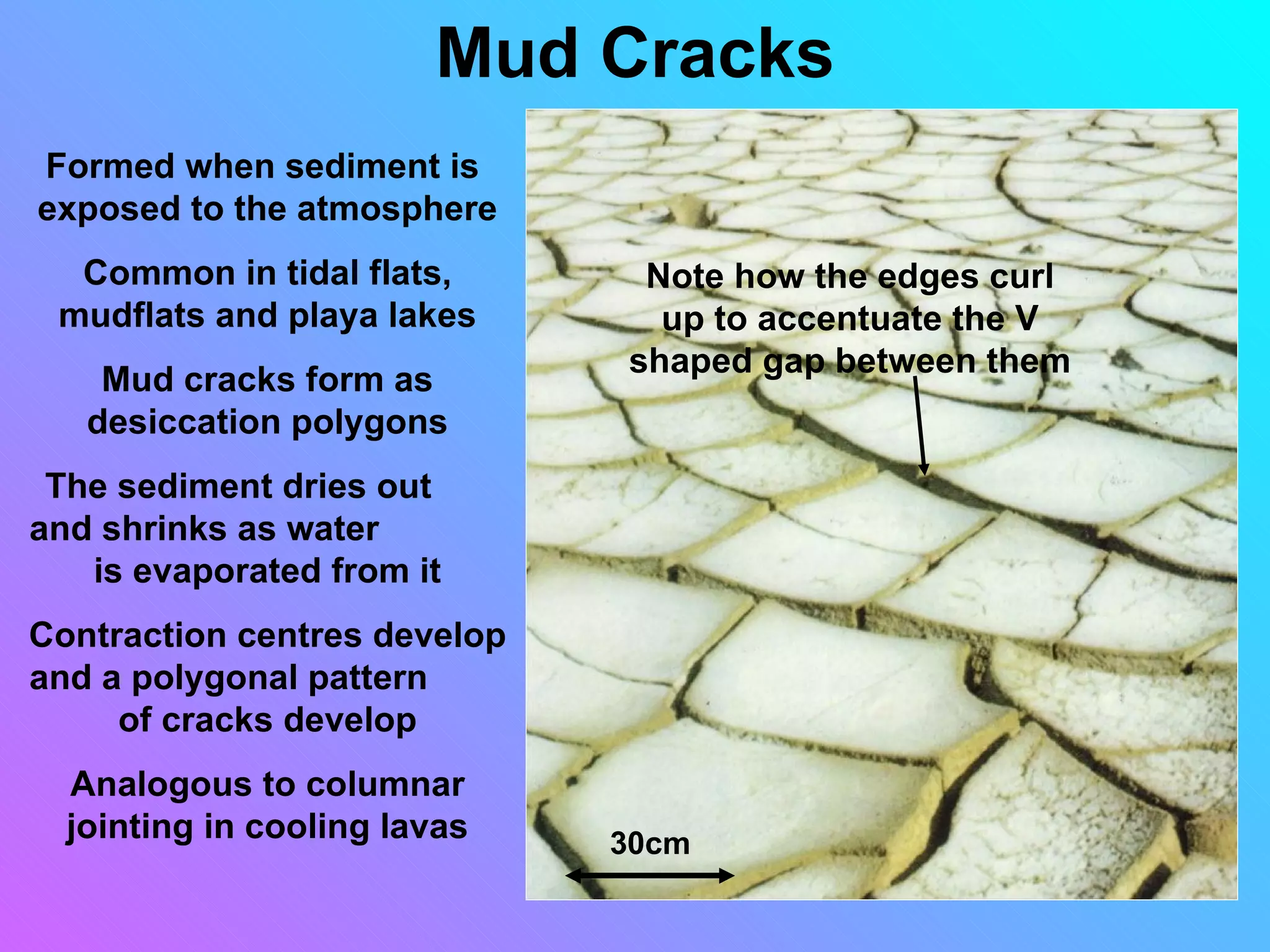 Mud Cracks

Formed when sediment is exposed to the atmosphere

Common in tidal flats, mudflats and playa lakes

Mud cracks form as desiccation polygons

The sediment dries out and shrinks as water is evaporated from it

Contraction centres develop and a polygonal pattern of cracks develop

Analogous to columnar jointing in cooling lavas

Note how the edges curl up to accentuate the V shaped gap between them

30cm